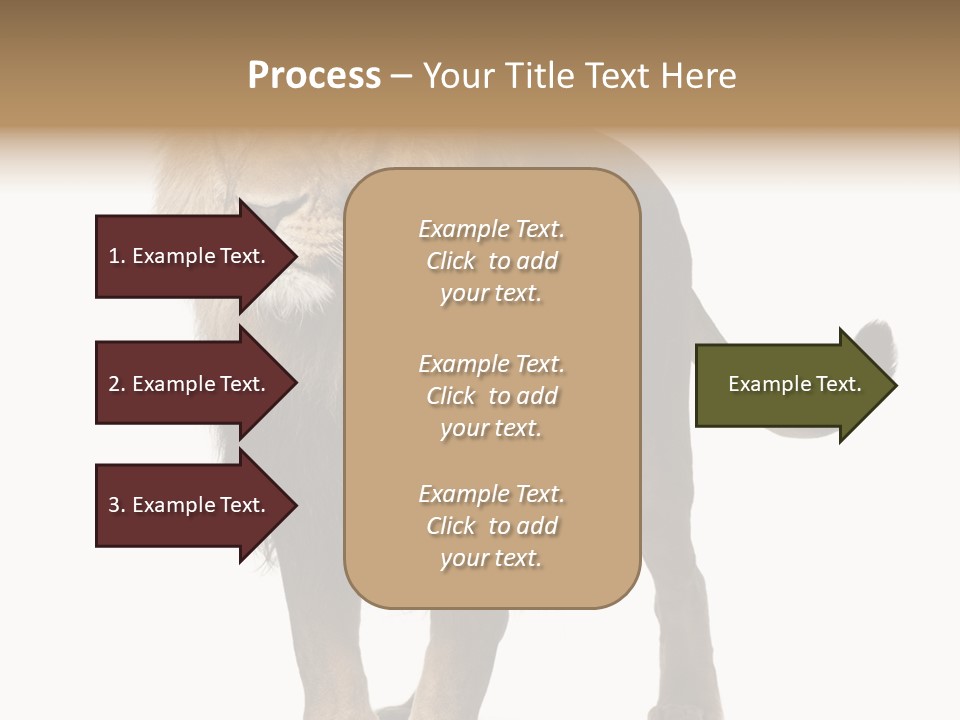 Process – Your Title Text Here

1. Example Text.

2. Example Text.

3. Example Text.

Example Text. Click to add your text.

Example Text. Click to add your text.

Example Text. Click to add your text.

Example Text.